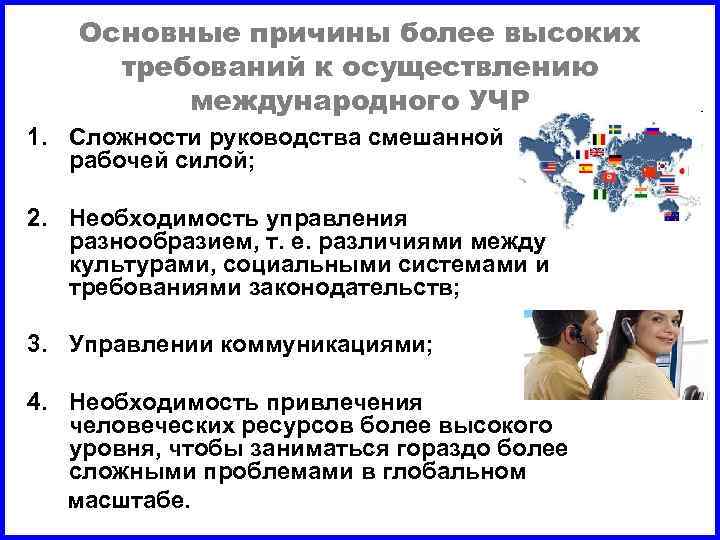 Основные причины более высоких требований к осуществлению международного УЧР

1. Сложности руководства смешанной рабочей силой;

2. Необходимость управления разнообразием, т. е. различиями между культурами, социальными системами и требованиями законодательств;

3. Управлении коммуникациями;

4. Необходимость привлечения человеческих ресурсов более высокого уровня, чтобы заниматься гораздо более сложными проблемами в глобальном масштабе.